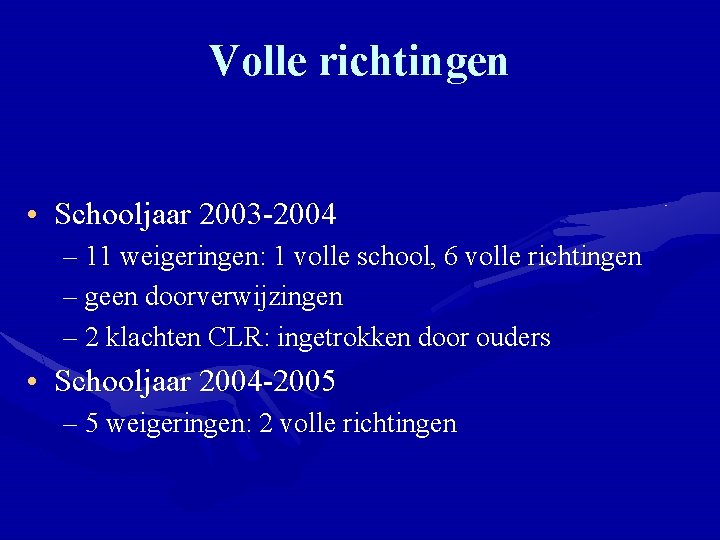 Volle richtingen

• Schooljaar 2003-2004
– 11 weigeringen: 1 volle school, 6 volle richtingen
– geen doorverwijzingen
– 2 klachten CLR: ingetrokken door ouders

• Schooljaar 2004-2005
– 5 weigeringen: 2 volle richtingen